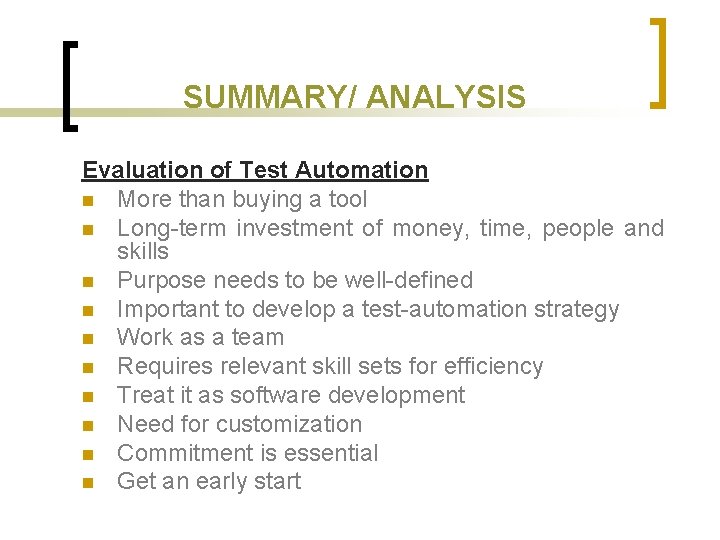 SUMMARY/ ANALYSIS

Evaluation of Test Automation
- More than buying a tool
- Long-term investment of money, time, people and skills
- Purpose needs to be well-defined
- Important to develop a test-automation strategy
- Work as a team
- Requires relevant skill sets for efficiency
- Treat it as software development
- Need for customization
- Commitment is essential
- Get an early start